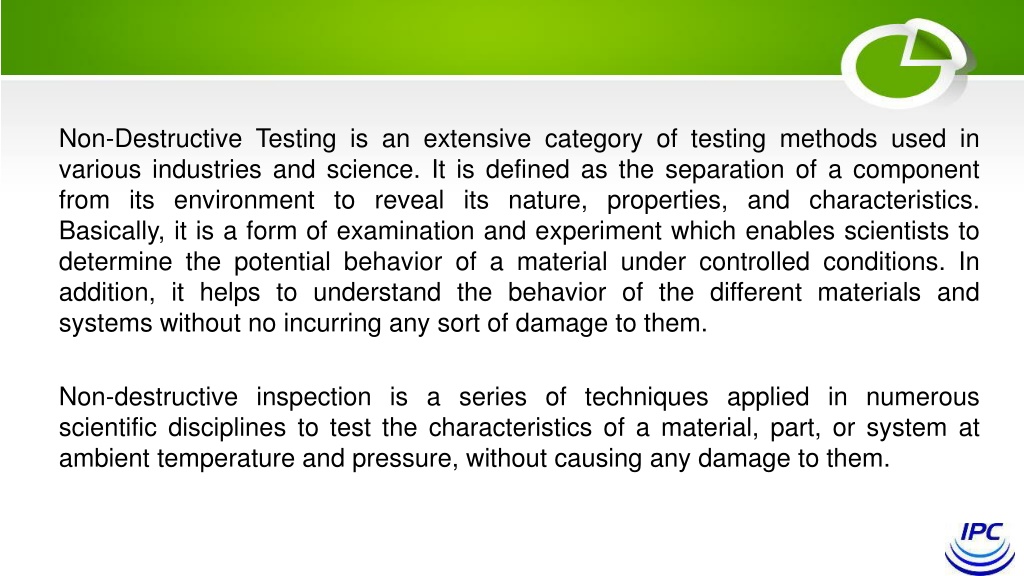 Non-Destructive Testing is an extensive category of testing methods used in various industries and science. It is defined as the separation of a component from its environment to reveal its nature, properties, and characteristics. Basically, it is a form of examination and experiment which enables scientists to determine the potential behavior of a material under controlled conditions. In addition, it helps to understand the behavior of the different materials and systems without no incurring any sort of damage to them.

Non-destructive inspection is a series of techniques applied in numerous scientific disciplines to test the characteristics of a material, part, or system at ambient temperature and pressure, without causing any damage to them.

IPC